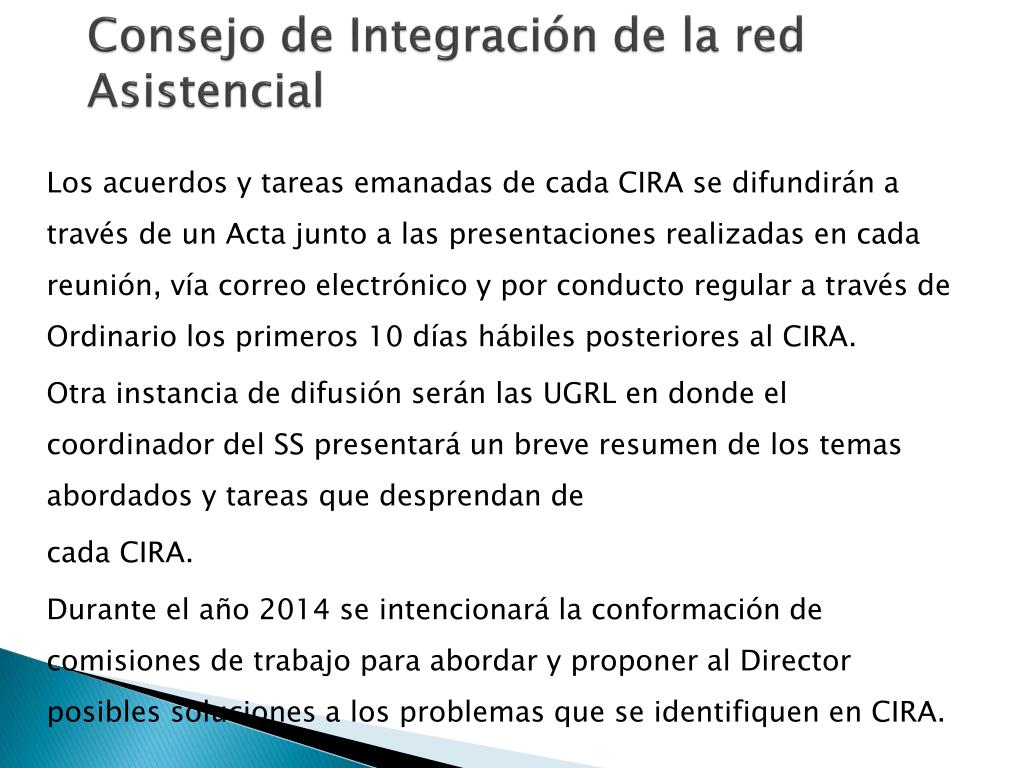 Consejo de Integración de la red Asistencial

Los acuerdos y tareas emanadas de cada CIRA se difundirán a través de un Acta junto a las presentaciones realizadas en cada reunión, vía correo electrónico y por conducto regular a través de Ordinario los primeros 10 días hábiles posteriores al CIRA.

Otra instancia de difusión serán las UGRL en donde el coordinador del SS presentará un breve resumen de los temas abordados y tareas que desprendan de

cada CIRA.

Durante el año 2014 se intencionará la conformación de comisiones de trabajo para abordar y proponer al Director posibles soluciones a los problemas que se identifiquen en CIRA.